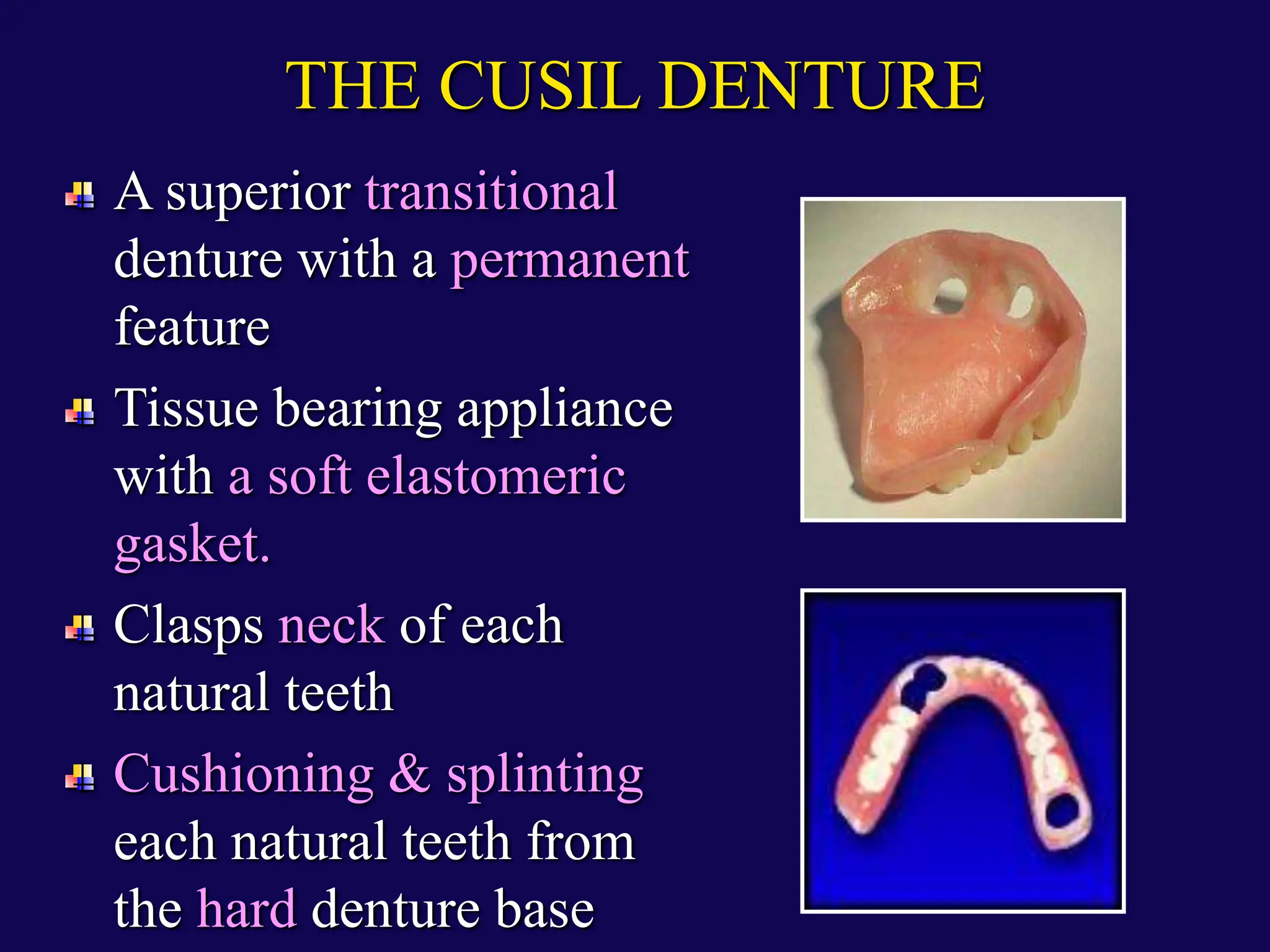 THE CUSIL DENTURE

A superior transitional denture with a permanent feature

Tissue bearing appliance with a soft elastomeric gasket.

Clasps neck of each natural teeth

Cushioning & splinting each natural teeth from the hard denture base